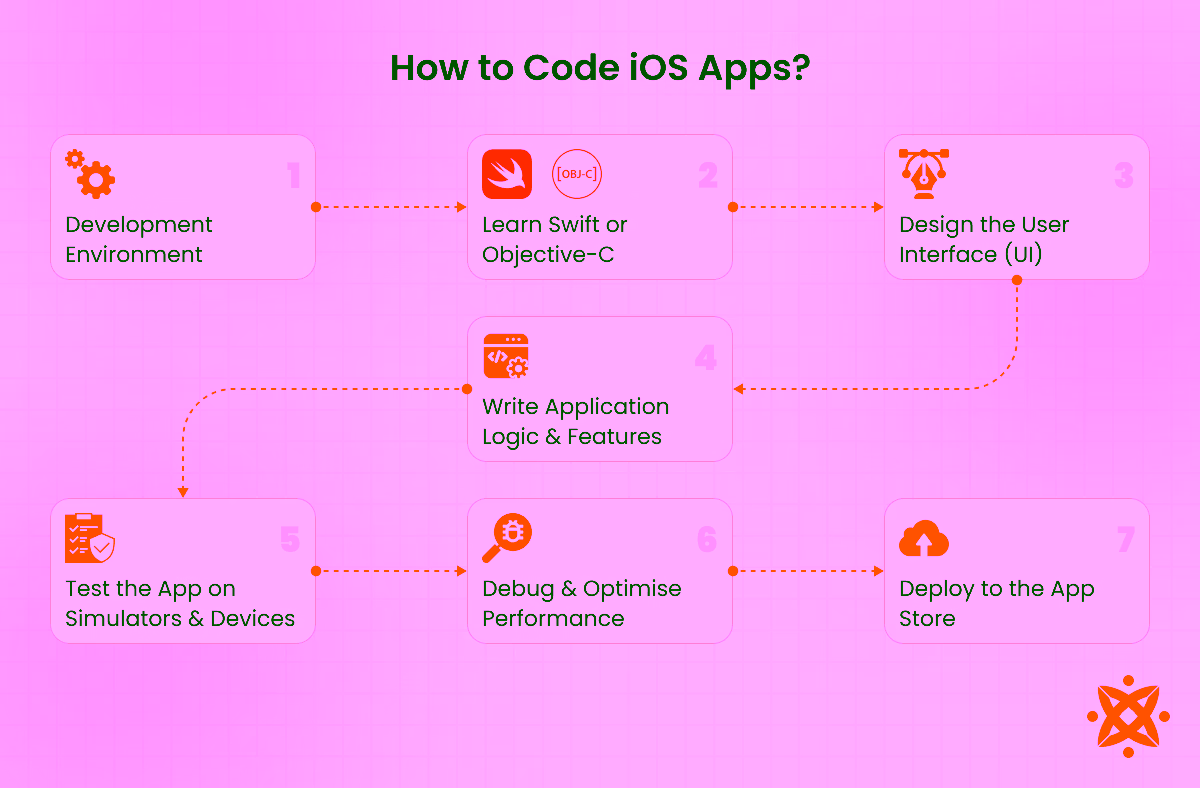 How to Code iOS Apps?

1
Development Environment

[OBJ-C]
2
Learn Swift or Objective-C

3
Design the User Interface (UI)

4
Write Application Logic & Features

5
Test the App on Simulators & Devices

6
Debug & Optimise Performance

7
Deploy to the App Store